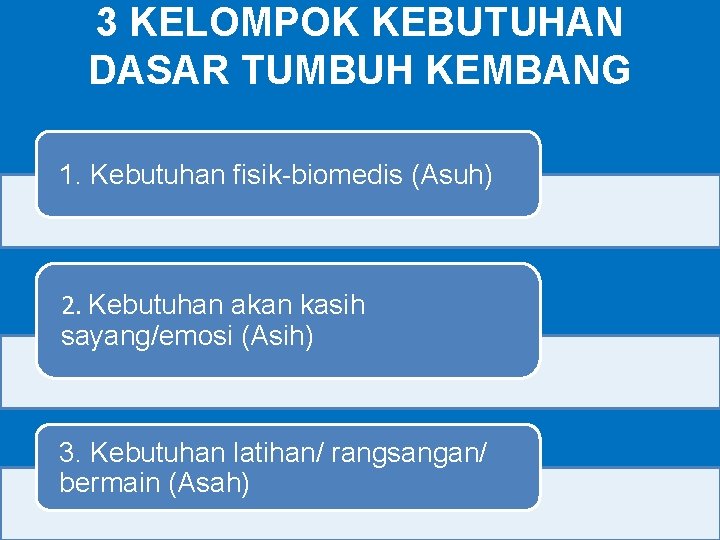 3 KELOMPOK KEBUTUHAN DASAR TUMBUH KEMBANG

1. Kebutuhan fisik-biomedis (Asuh)

2. Kebutuhan akan kasih sayang/emosi (Asih)

3. Kebutuhan latihan/ rangsangan/ bermain (Asah)